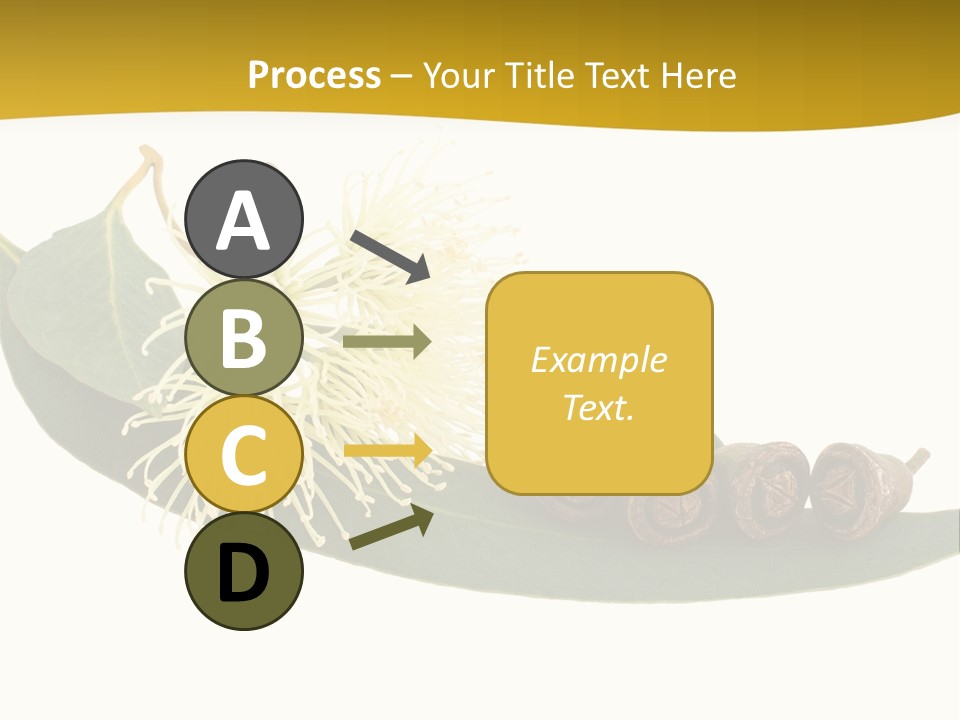 Process – Your Title Text Here

A

B

C

D

Example Text.